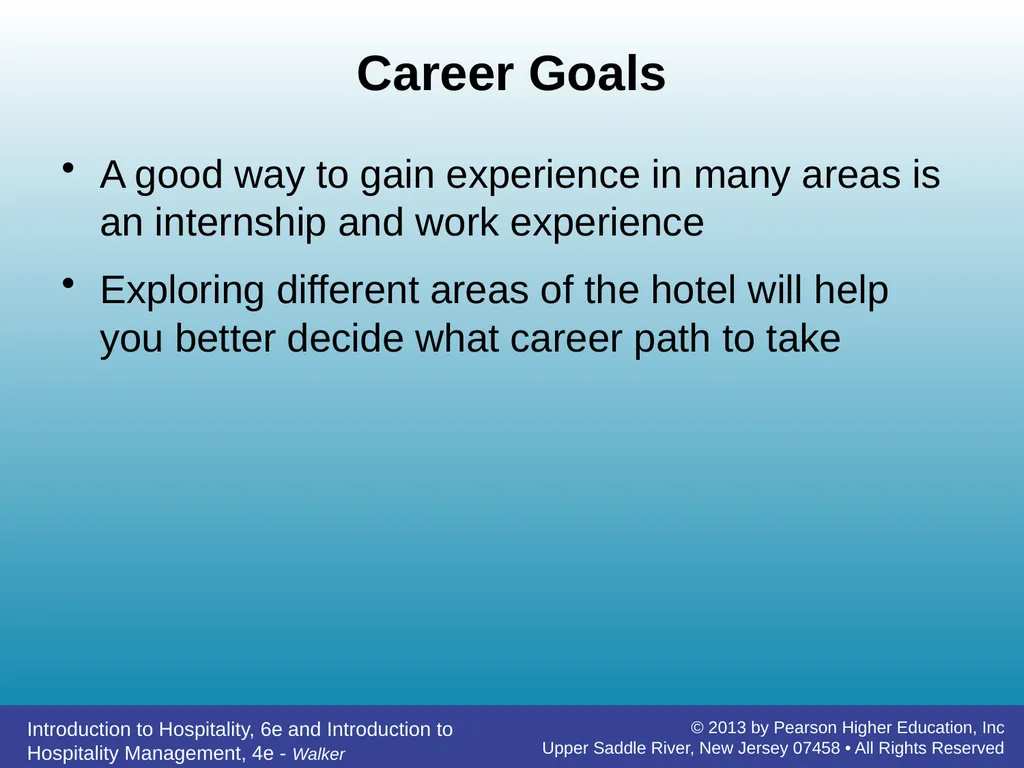 Career Goals

• A good way to gain experience in many areas is an internship and work experience

• Exploring different areas of the hotel will help you better decide what career path to take

Introduction to Hospitality, 6e and Introduction to Hospitality Management, 4e - Walker

© 2013 by Pearson Higher Education, Inc
Upper Saddle River, New Jersey 07458 • All Rights Reserved